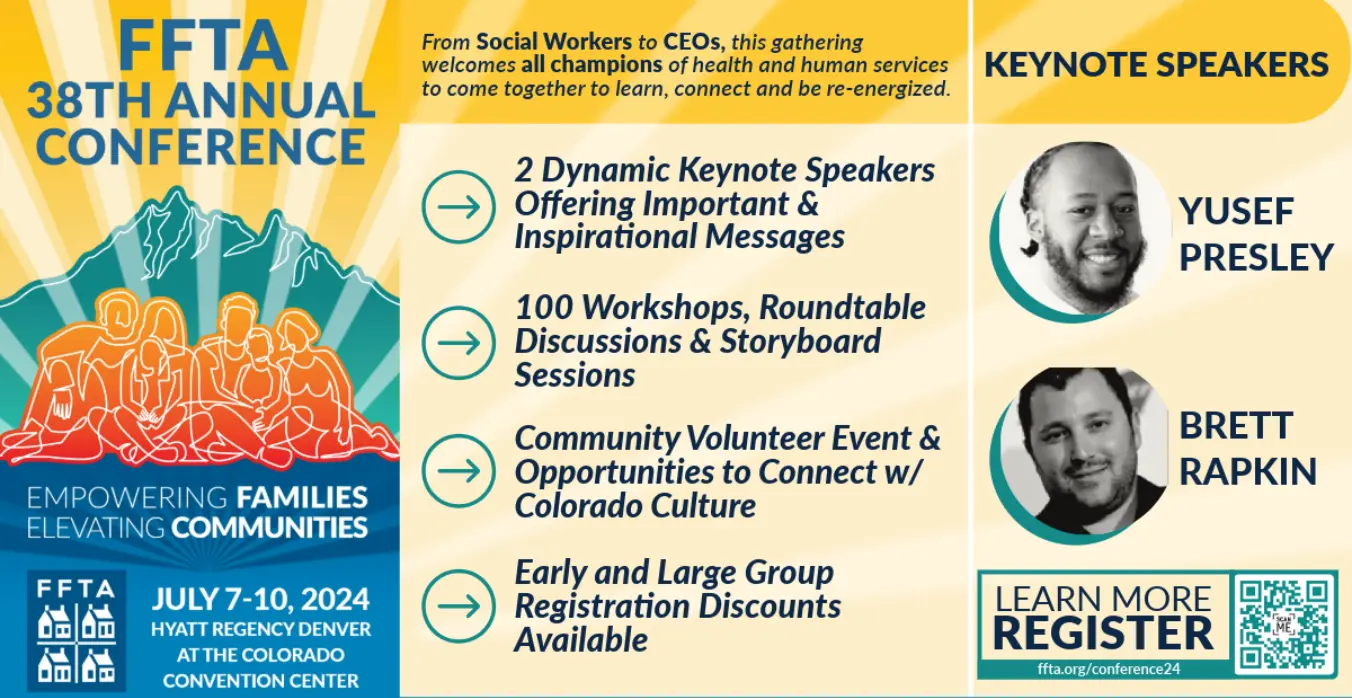 FFTA
38TH ANNUAL
CONFERENCE

EMPOWERING FAMILIES
ELEVATING COMMUNITIES

FFTA

JULY 7-10, 2024
HYATT REGENCY DENVER
AT THE COLORADO
CONVENTION CENTER

From Social Workers to CEOs, this gathering welcomes all champions of health and human services to come together to learn, connect and be re-energized.

2 Dynamic Keynote Speakers Offering Important & Inspirational Messages

100 Workshops, Roundtable Discussions & Storyboard Sessions

Community Volunteer Event & Opportunities to Connect w/ Colorado Culture

Early and Large Group Registration Discounts Available

KEYNOTE SPEAKERS

YUSEF
PRESLEY

BRETT
RAPKIN

LEARN MORE
REGISTER
ffta.org/conference24

SCAN ME